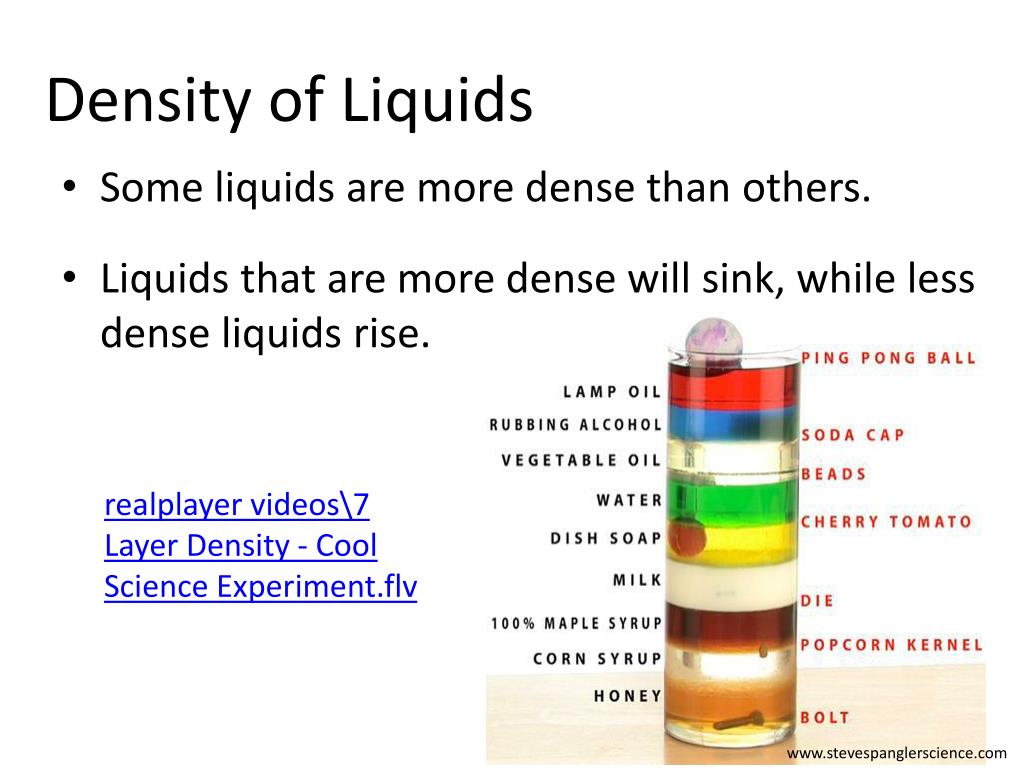 Density of Liquids

• Some liquids are more dense than others.

• Liquids that are more dense will sink, while less dense liquids rise.

realplayer videos\7 Layer Density - Cool Science Experiment.flv

LAMP OIL
RUBBING ALCOHOL
VEGETABLE OIL
WATER
DISH SOAP
MILK
100% MAPLE SYRUP
CORN SYRUP
HONEY

PING PONG BALL
SODA CAP
BEADS
CHERRY TOMATO
DIE
POPCORN KERNEL
BOLT

www.stevespanglerscience.com